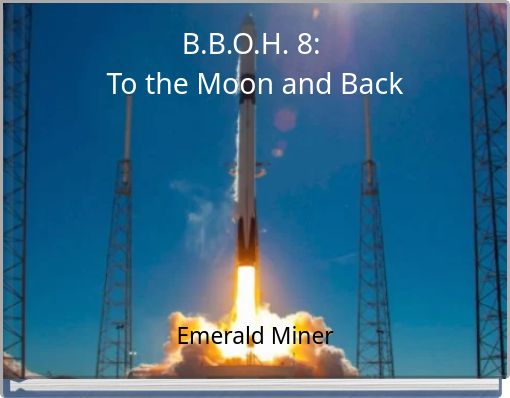 B.B.O.H. 8:
To the Moon and Back

Emerald Miner